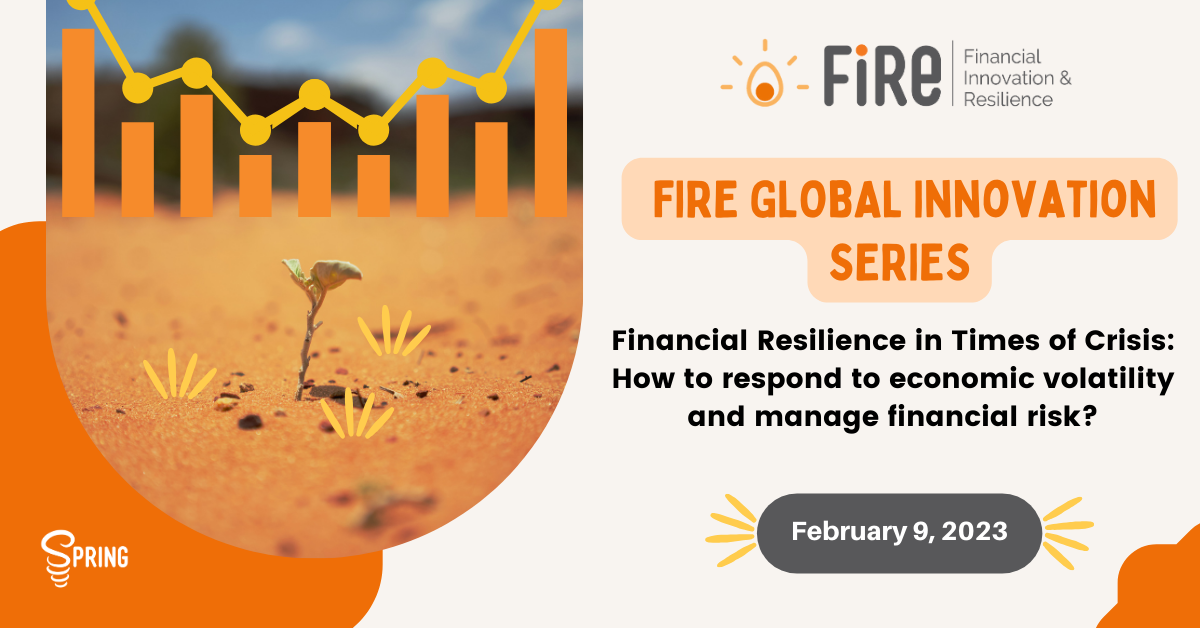 FiRe Financial Innovation & Resilience

FIRE GLOBAL INNOVATION SERIES

Financial Resilience in Times of Crisis: How to respond to economic volatility and manage financial risk?

February 9, 2023

SPRING